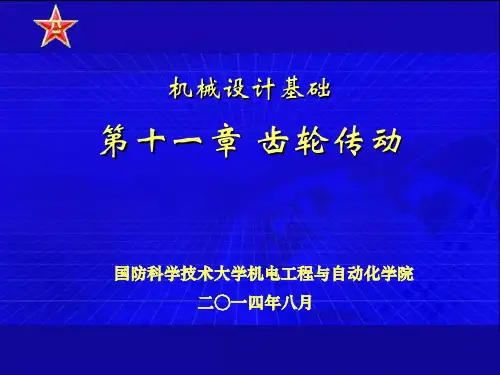 八一

机械设计基础

第十一章 齿轮传动

国防科学技术大学机电工程与自动化学院

二〇一四年八月